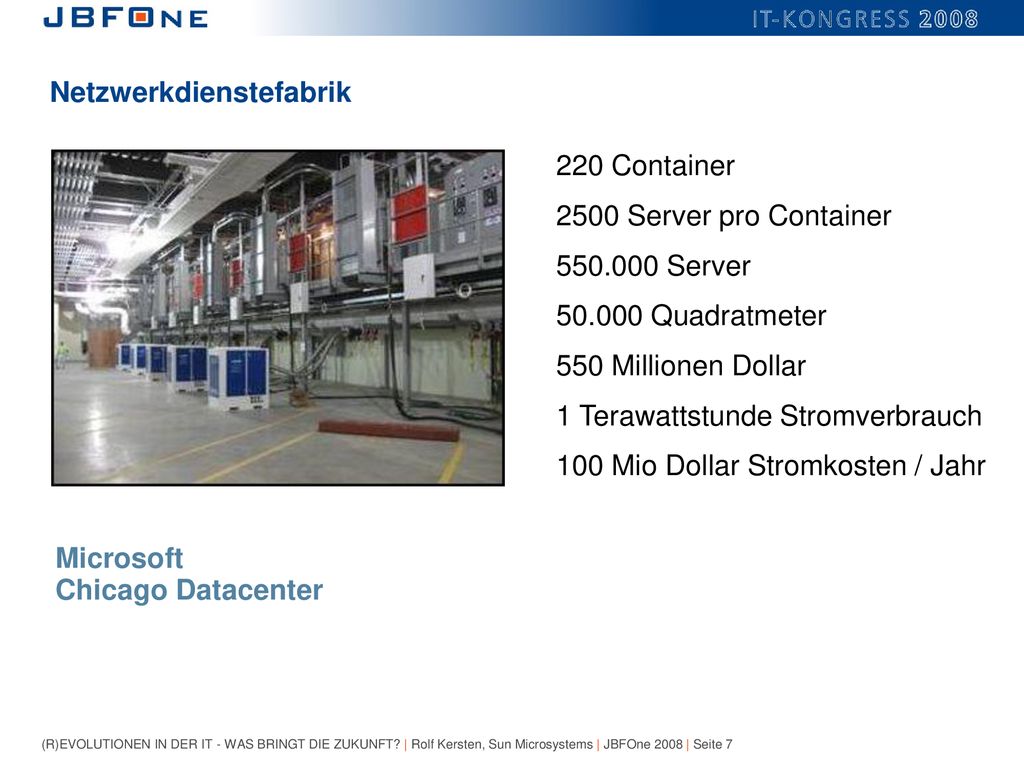 JBFONE

IT-KONGRESS 2008

Netzwerkdienstefabrik

220 Container

2500 Server pro Container

550.000 Server

50.000 Quadratmeter

550 Millionen Dollar

1 Terawattstunde Stromverbrauch

100 Mio Dollar Stromkosten / Jahr

Microsoft
Chicago Datacenter

(R)EVOLUTIONEN IN DER IT - WAS BRINGT DIE ZUKUNFT? | Rolf Kersten, Sun Microsystems | JBFOne 2008 | Seite 7